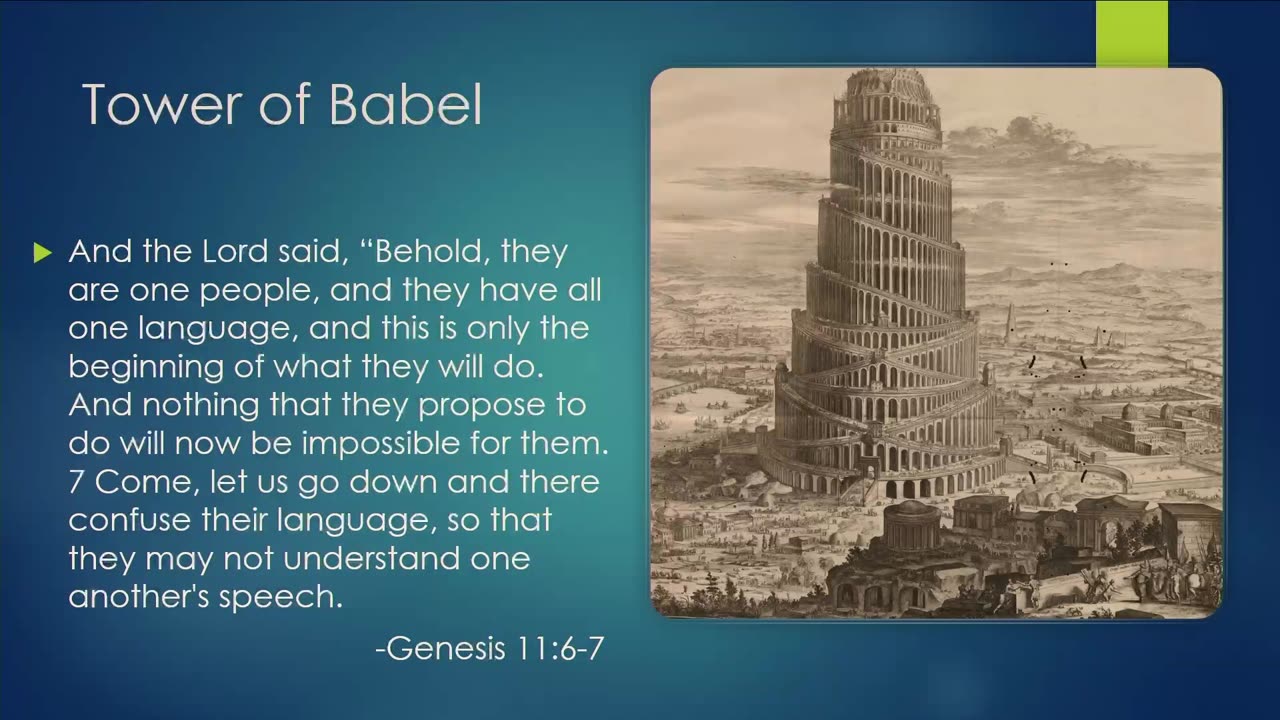 Tower of Babel

And the Lord said, “Behold, they are one people, and they have all one language, and this is only the beginning of what they will do. And nothing that they propose to do will now be impossible for them. 7 Come, let us go down and there confuse their language, so that they may not understand one another's speech.

-Genesis 11:6-7